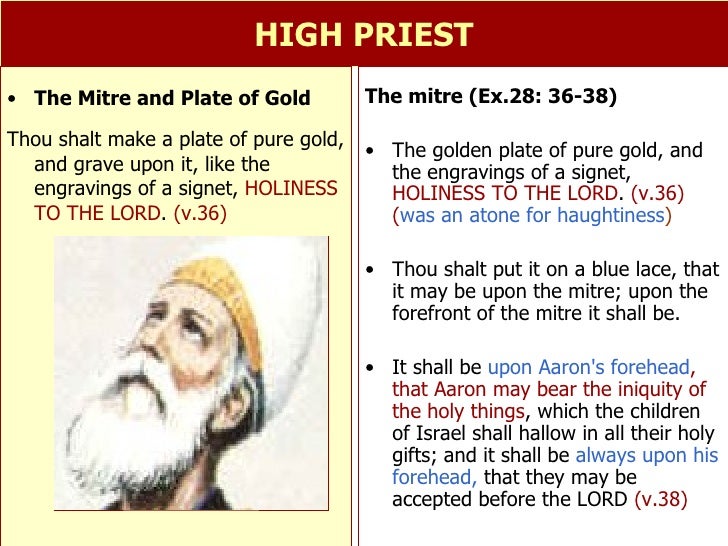 HIGH PRIEST

• The Mitre and Plate of Gold

Thou shalt make a plate of pure gold, and grave upon it, like the engravings of a signet, HOLINESS TO THE LORD. (v.36)

The mitre (Ex.28: 36-38)

• The golden plate of pure gold, and the engravings of a signet, HOLINESS TO THE LORD. (v.36) (was an atone for haughtiness)

• Thou shalt put it on a blue lace, that it may be upon the mitre; upon the forefront of the mitre it shall be.

• It shall be upon Aaron's forehead, that Aaron may bear the iniquity of the holy things, which the children of Israel shall hallow in all their holy gifts; and it shall be always upon his forehead, that they may be accepted before the LORD (v.38)